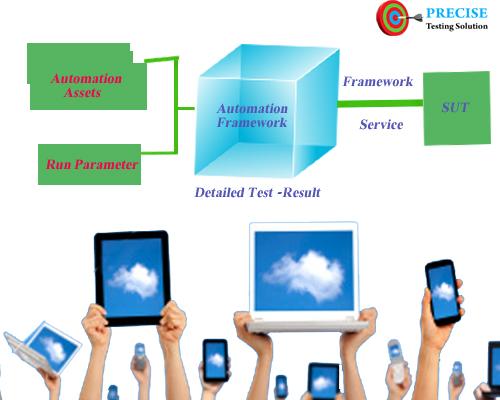 PRECISE
Testing Solution

Automation Assets

Run Parameter

Automation Framework

Framework

Service

SUT

Detailed Test -Result